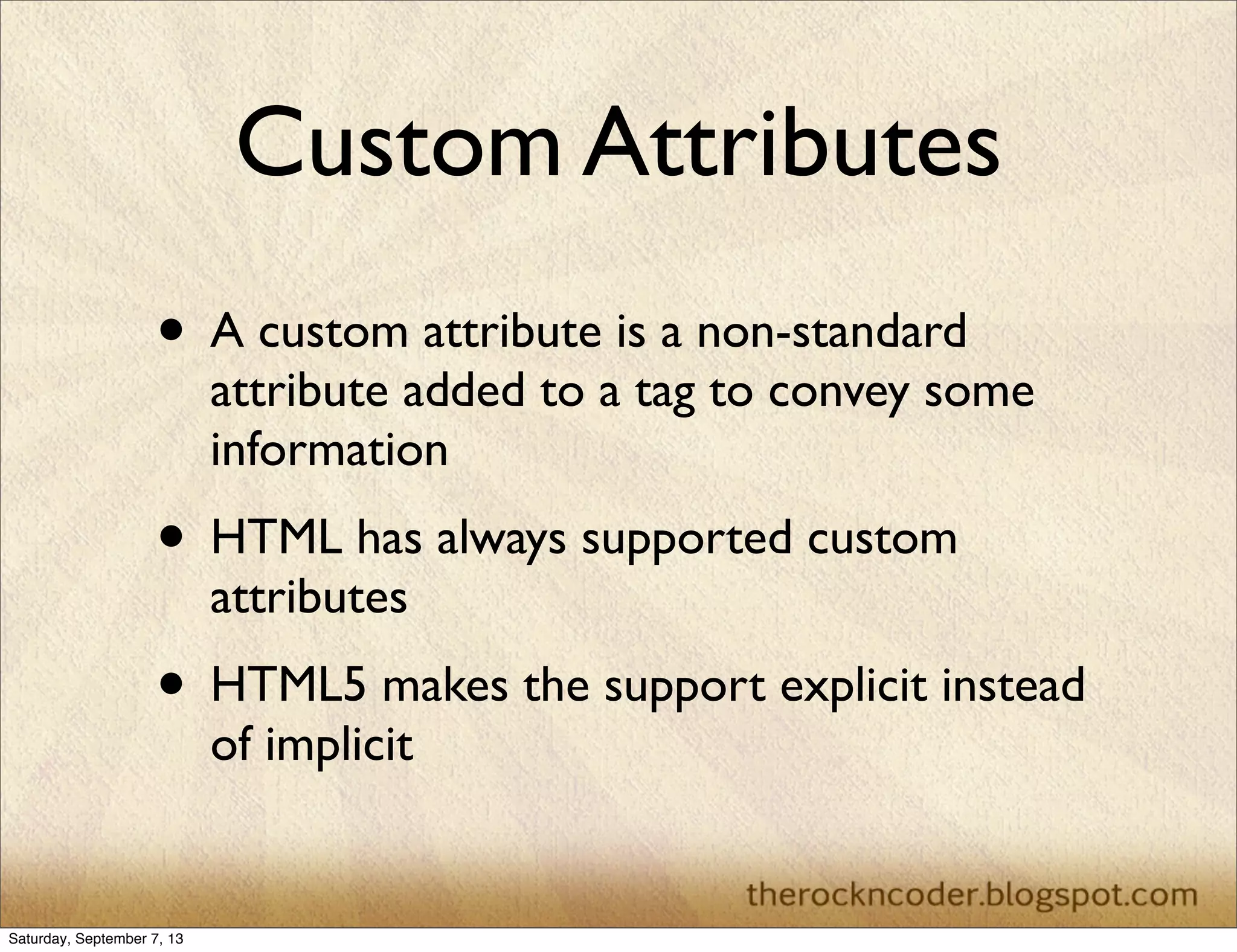 Custom Attributes

• A custom attribute is a non-standard attribute added to a tag to convey some information

• HTML has always supported custom attributes

• HTML5 makes the support explicit instead of implicit

therockncoder.blogspot.com

Saturday, September 7, 13